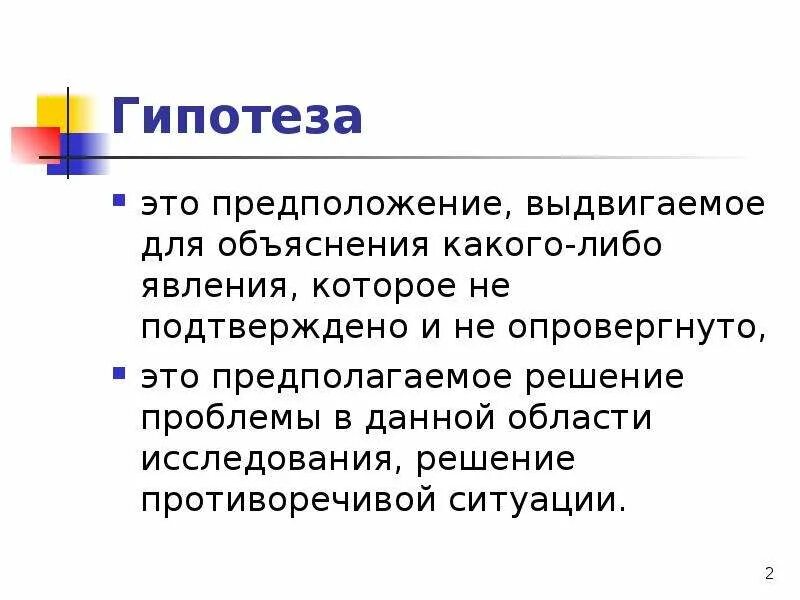 Гипотеза

- это предположение, выдвигаемое для объяснения какого-либо явления, которое не подтверждено и не опровергнуто,
- это предполагаемое решение проблемы в данной области исследования, решение противоречивой ситуации.

2